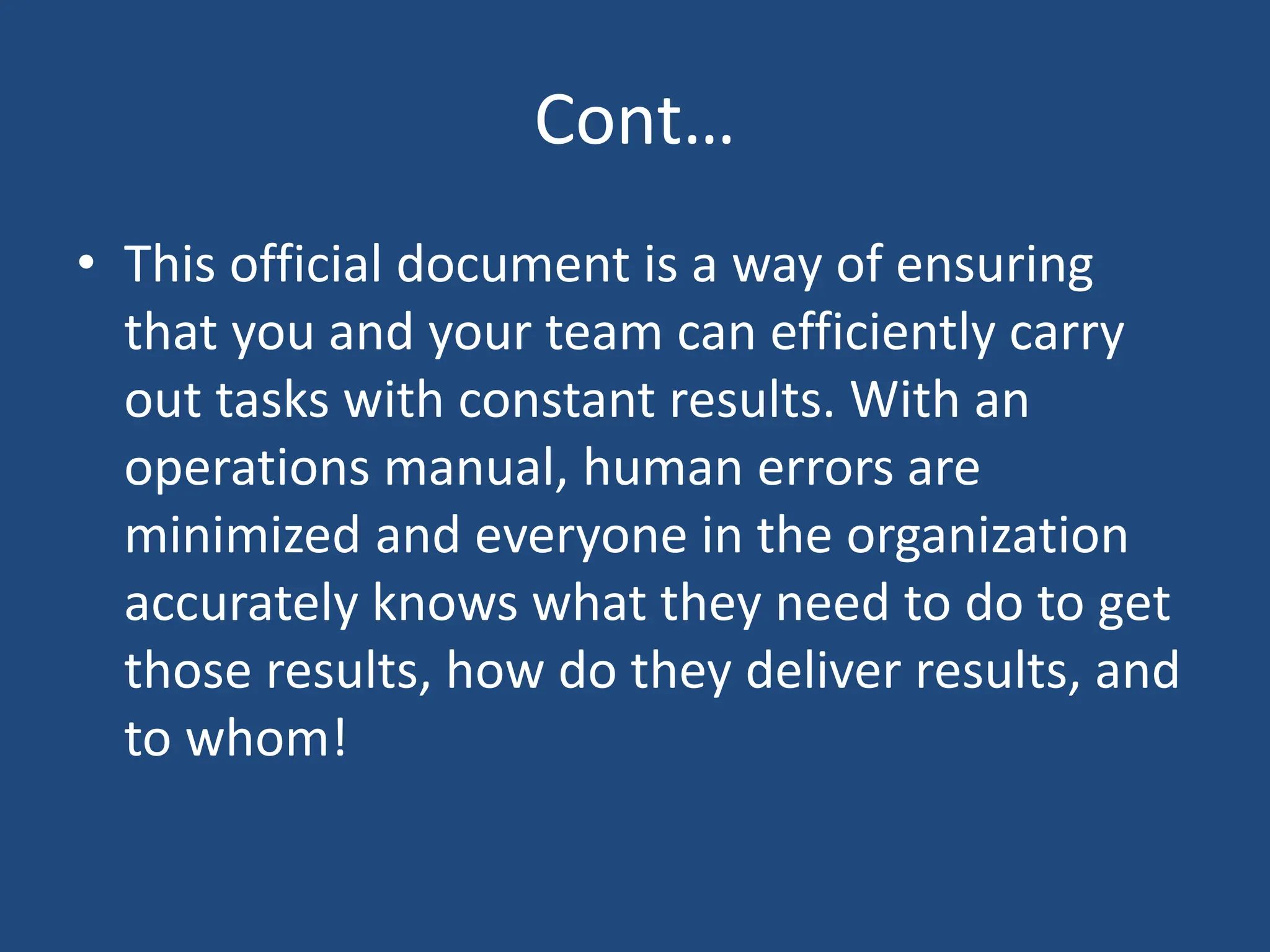 Cont…

• This official document is a way of ensuring that you and your team can efficiently carry out tasks with constant results. With an operations manual, human errors are minimized and everyone in the organization accurately knows what they need to do to get those results, how do they deliver results, and to whom!